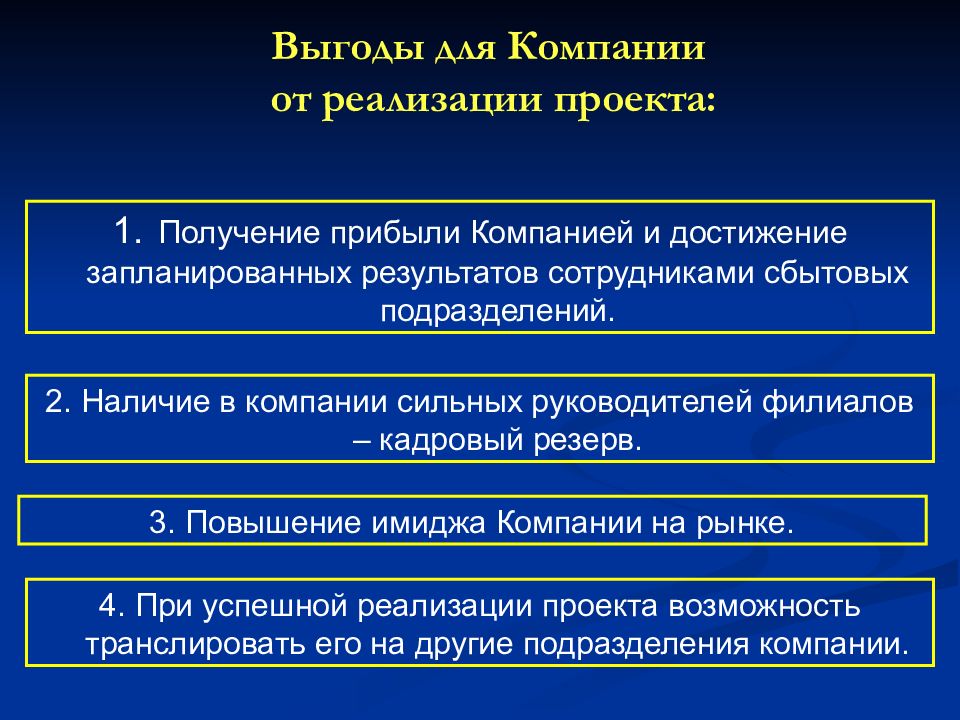 Выгоды для Компании
от реализации проекта:

1. Получение прибыли Компанией и достижение запланированных результатов сотрудниками сбытовых подразделений.

2. Наличие в компании сильных руководителей филиалов – кадровый резерв.

3. Повышение имиджа Компании на рынке.

4. При успешной реализации проекта возможность транслировать его на другие подразделения компании.